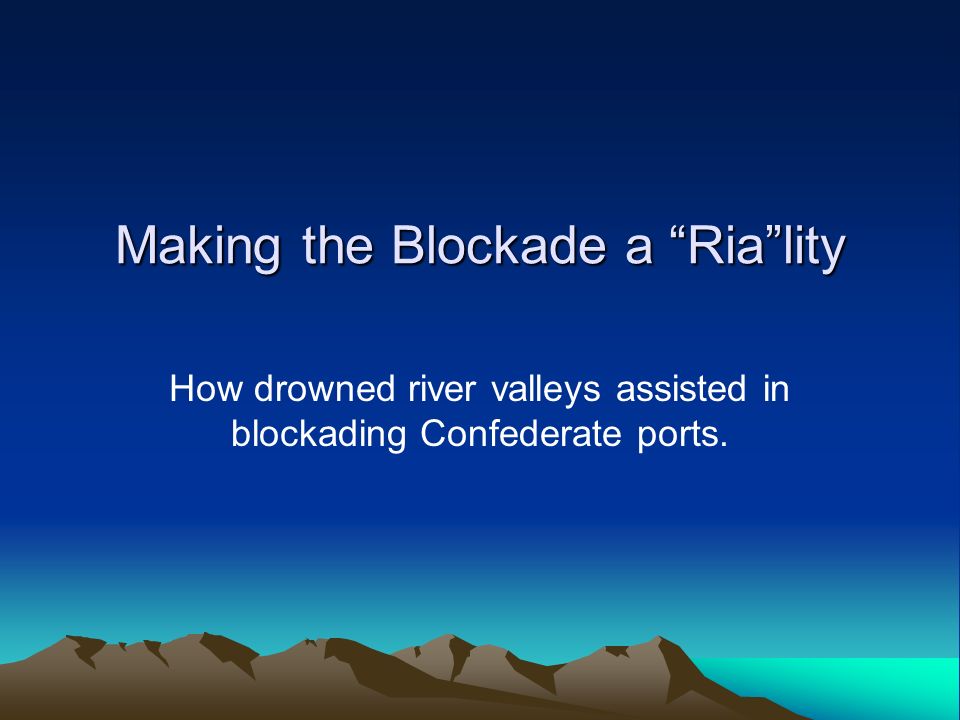 Making the Blockade a “Ria”lity

How drowned river valleys assisted in blockading Confederate ports.